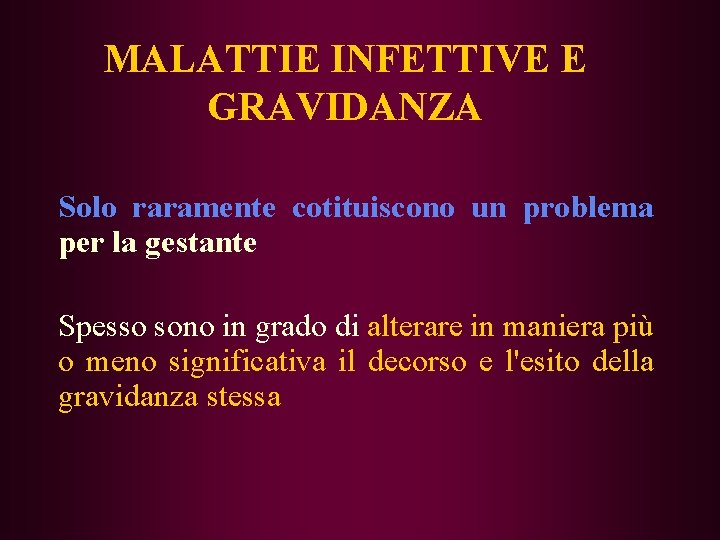 MALATTIE INFETTIVE E GRAVIDANZA

Solo raramente cotituiscono un problema per la gestante

Spesso sono in grado di alterare in maniera più o meno significativa il decorso e l'esito della gravidanza stessa